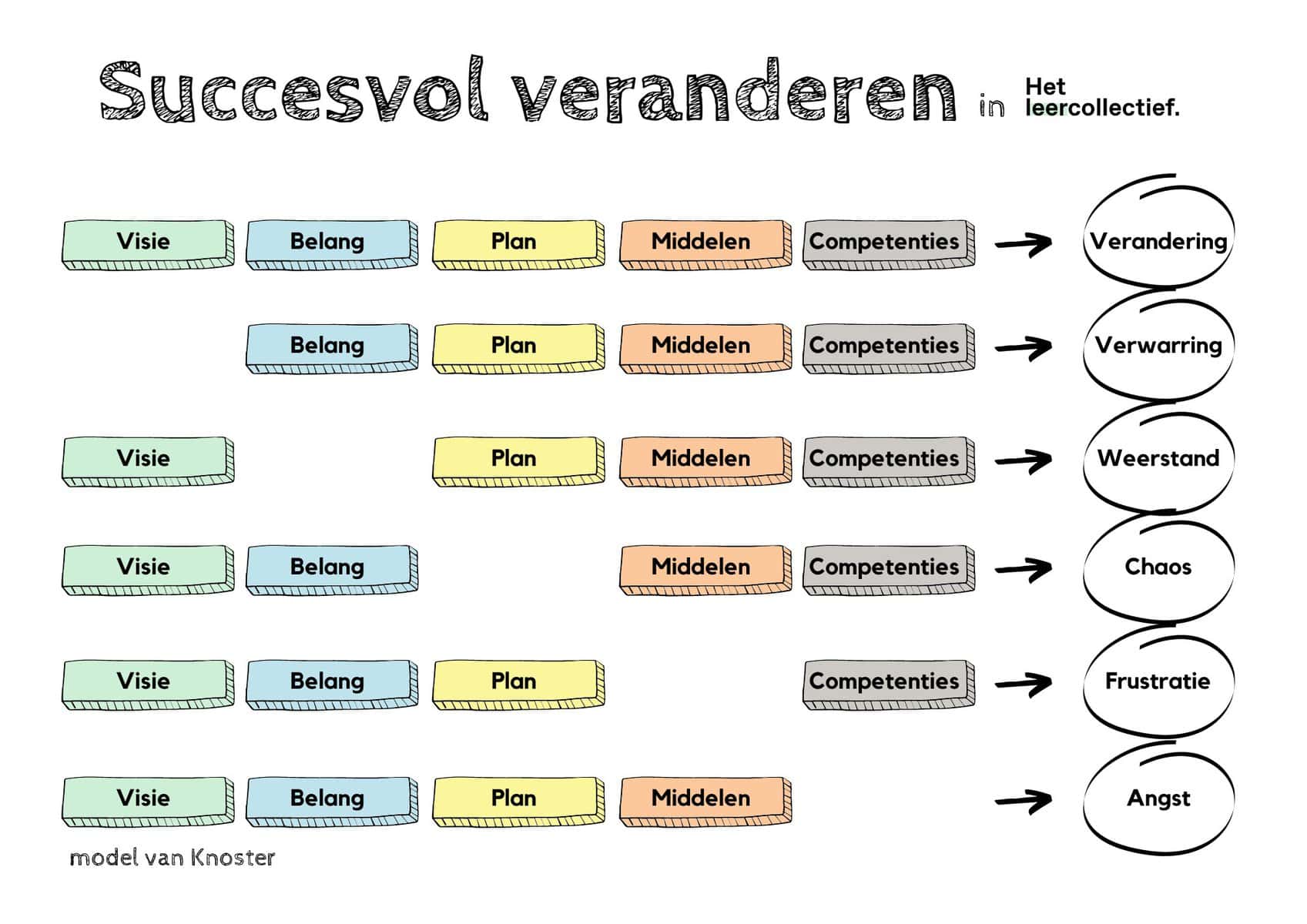 Succesvol veranderen in Het leercollectief.

Visie Belang Plan Middelen Competenties → Verandering

Belang Plan Middelen Competenties → Verwarring

Visie Plan Middelen Competenties → Weerstand

Visie Belang Middelen Competenties → Chaos

Visie Belang Plan Competenties → Frustratie

Visie Belang Plan Middelen → Angst

model van Knoster